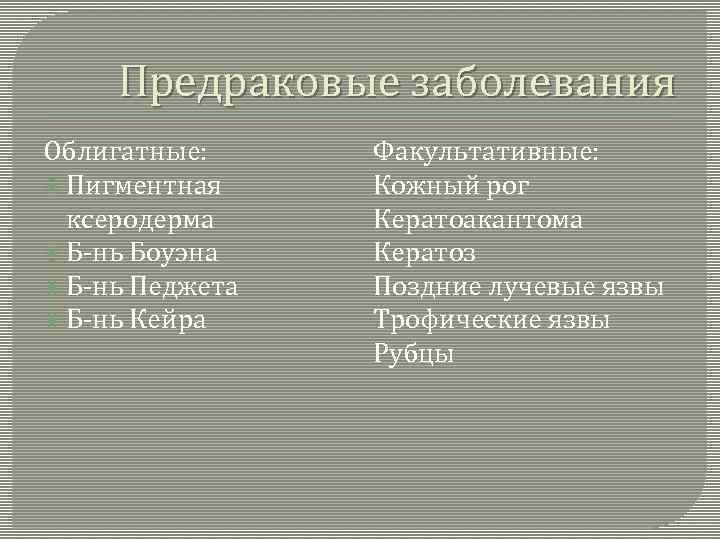 Предраковые заболевания

Облигатные:
Пигментная ксеродерма
Б-нь Боуэна
Б-нь Педжета
Б-нь Кейра

Факультативные:
Кожный рог
Кератоакантома
Кератоз
Поздние лучевые язвы
Трофические язвы
Рубцы